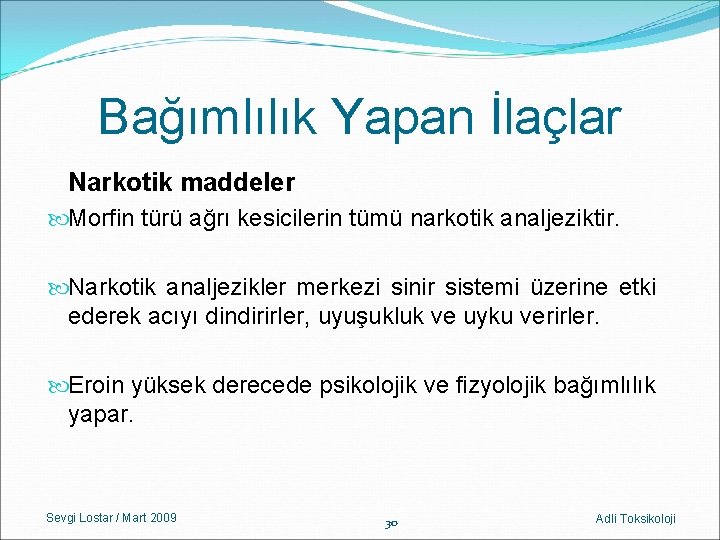 Bağımlılık Yapan İlaçlar

Narkotik maddeler

Morfin türü ağrı kesicilerin tümü narkotik analjeziktir.

Narkotik analjezikler merkezi sinir sistemi üzerine etki ederek acıyı dindirirler, uyuşukluk ve uyku verirler.

Eroin yüksek derecede psikolojik ve fizyolojik bağımlılık yapar.

Sevgi Lostar / Mart 2009

30

Adli Toksikoloji